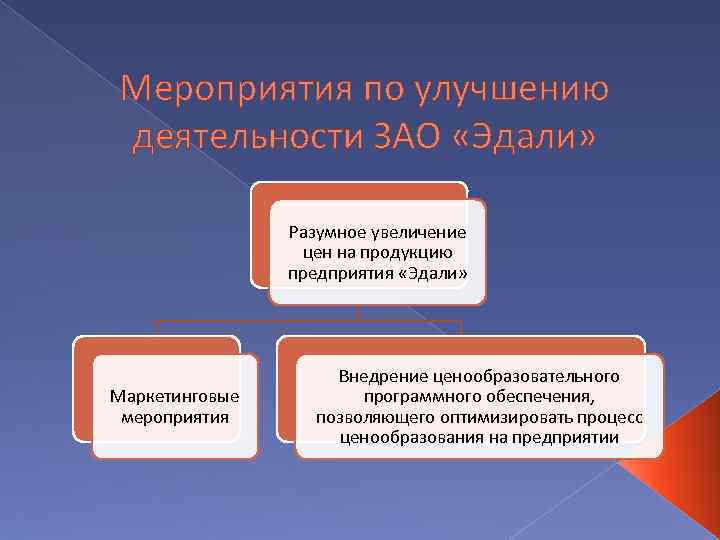 Мероприятия по улучшению деятельности ЗАО «Эдали»

Разумное увеличение цен на продукцию предприятия «Эдали»

Маркетинговые мероприятия

Внедрение ценообразовательного программного обеспечения, позволяющего оптимизировать процесс ценообразования на предприятии